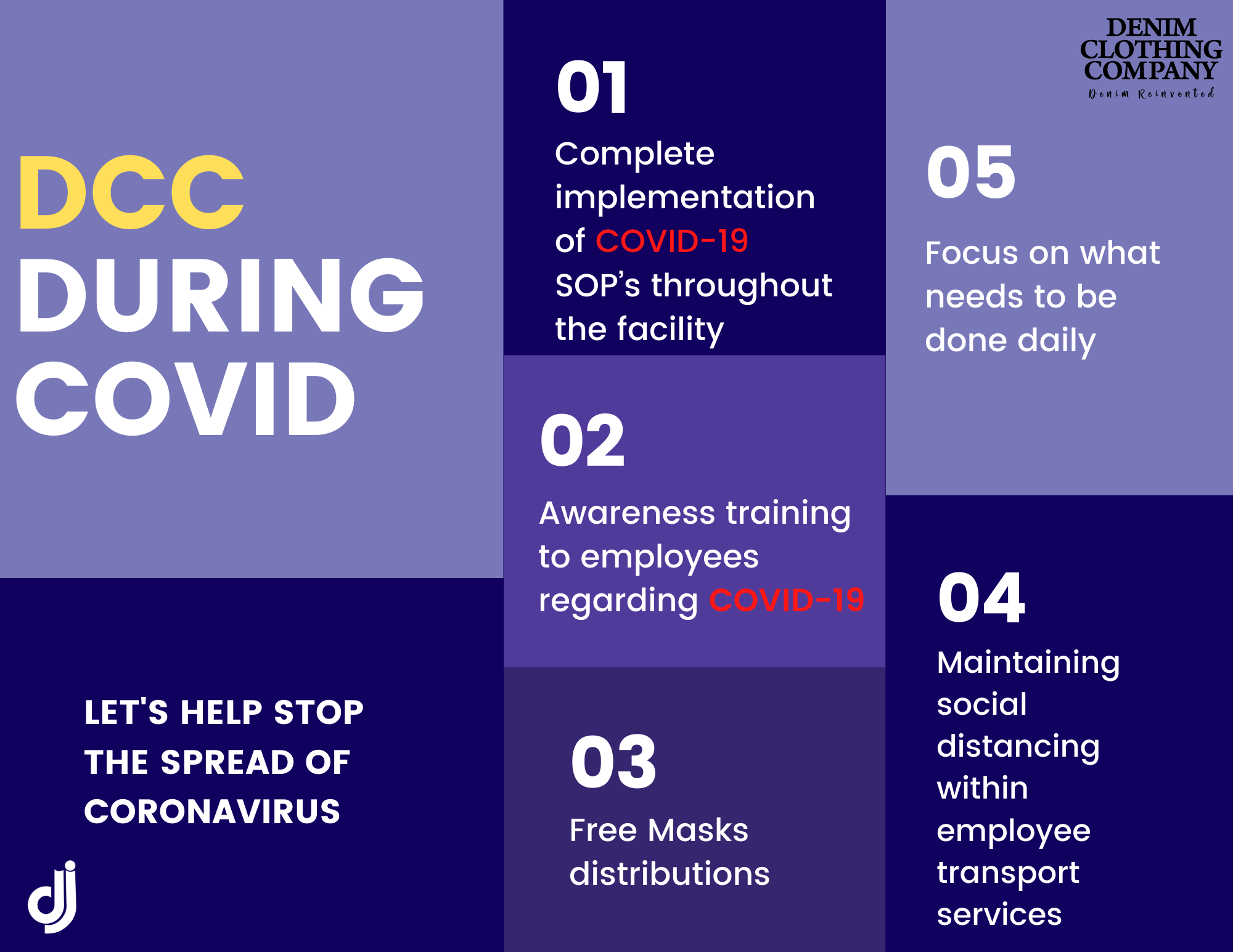 DCC
DURING
COVID

LET'S HELP STOP THE SPREAD OF CORONAVIRUS

dj

01
Complete implementation of COVID-19 SOP's throughout the facility

02
Awareness training to employees regarding COVID-19

03
Free Masks distributions

DENIM CLOTHING COMPANY
Denim Reinvented

05
Focus on what needs to be done daily

04
Maintaining social distancing within employee transport services